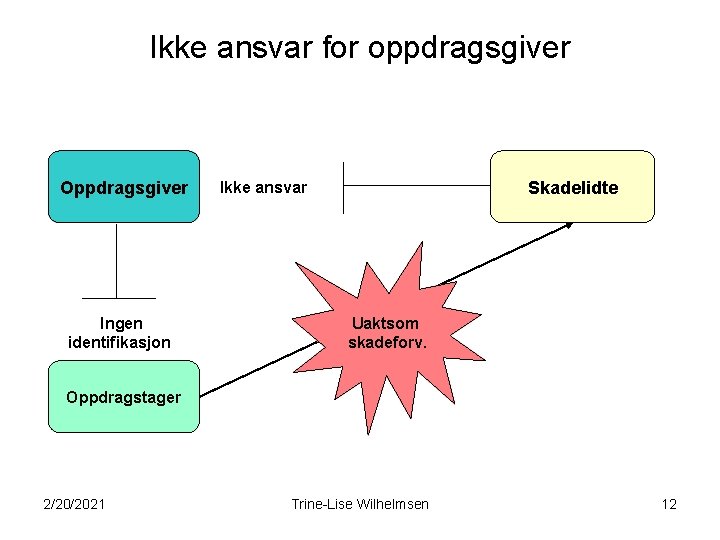 Ikke ansvar for oppdragsgiver

Oppdragsgiver

Ikke ansvar

Skadelidte

Ingen identifikasjon

Uaktsom skadeforv.

Oppdragstager

2/20/2021

Trine-Lise Wilhelmsen

12